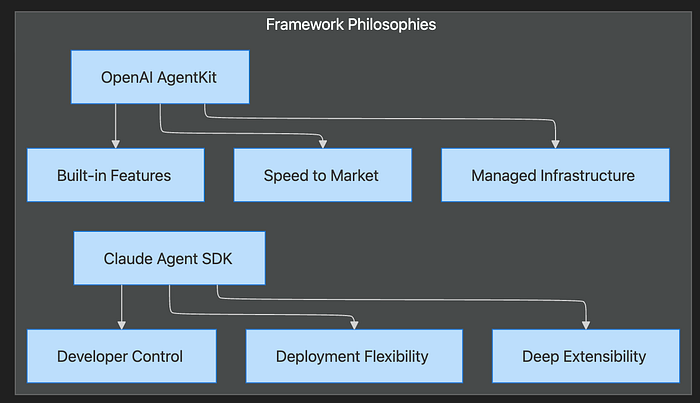 Framework Philosophies

OpenAI AgentKit

Built-in Features

Speed to Market

Managed Infrastructure

Claude Agent SDK

Developer Control

Deployment Flexibility

Deep Extensibility